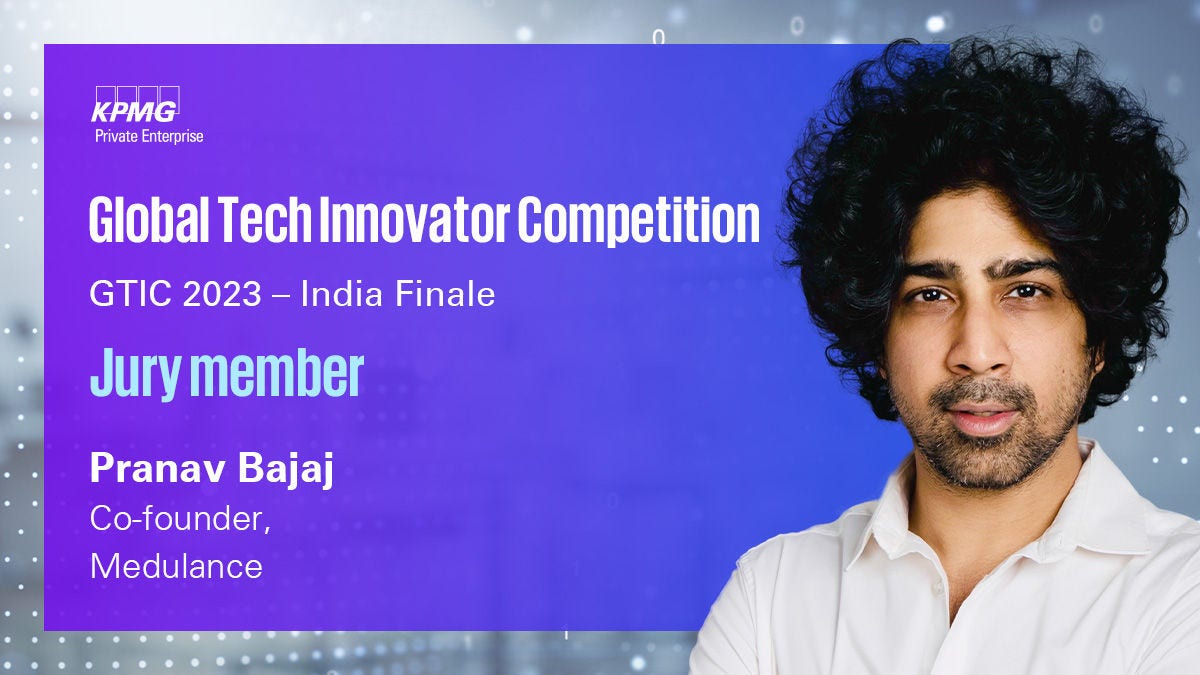 KPMG
Private Enterprise

Global Tech Innovator Competition

GTIC 2023 – India Finale

Jury member

Pranav Bajaj
Co-founder,
Medulance